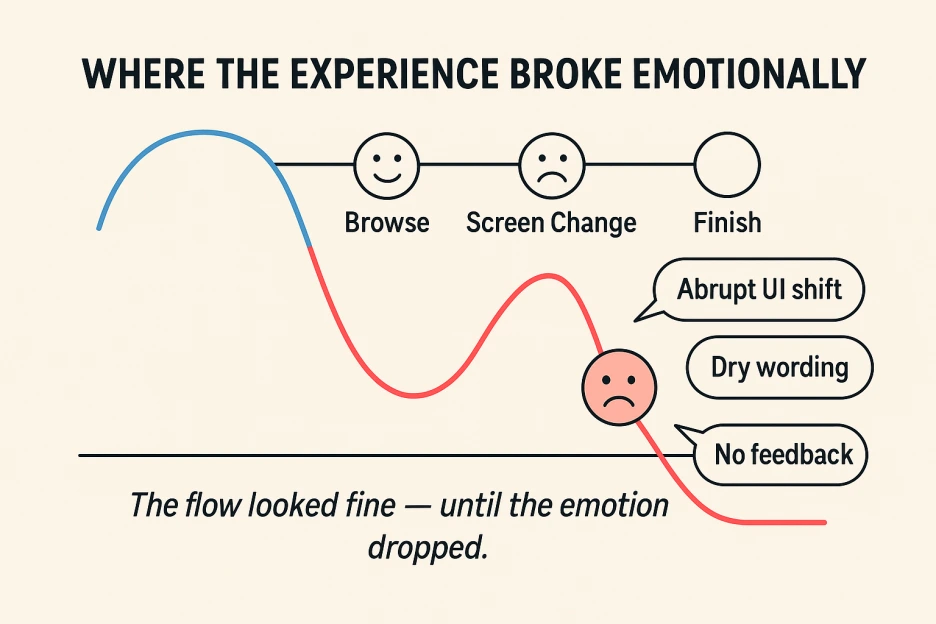 WHERE THE EXPERIENCE BROKE EMOTIONALLY

Browse

Screen Change

Finish

Abrupt UI shift

Dry wording

No feedback

The flow looked fine — until the emotion dropped.